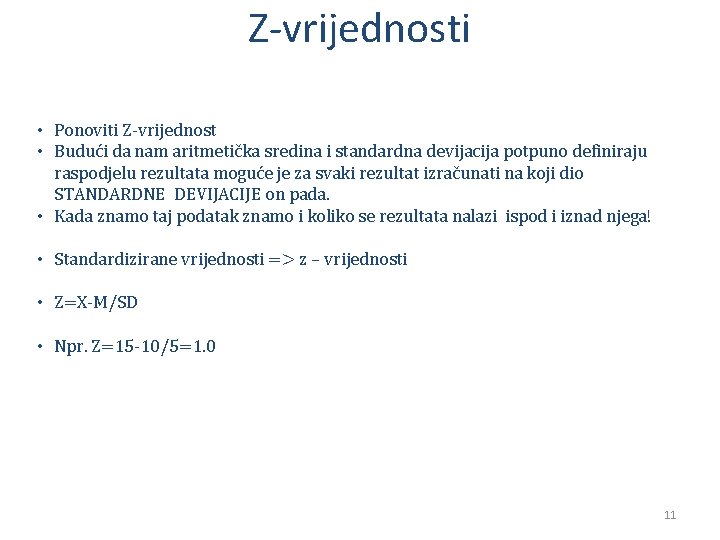 Z-vrijednosti

• Ponoviti Z-vrijednost
• Budući da nam aritmetička sredina i standardna devijacija potpuno definiraju raspodjelu rezultata moguće je za svaki rezultat izračunati na koji dio STANDARDNE DEVIJACIJE on pada.
• Kada znamo taj podatak znamo i koliko se rezultata nalazi ispod i iznad njega!

• Standardizirane vrijednosti => z – vrijednosti

• Z=X-M/SD

• Npr. Z=15-10/5=1.0

11